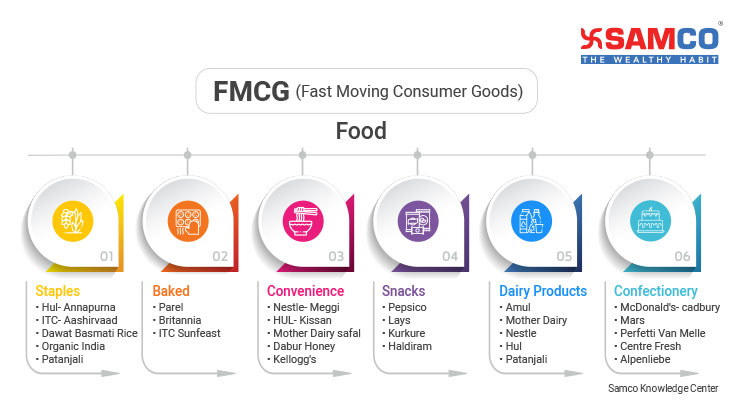 SAMCO®
THE WEALTHY HABIT

FMCG (Fast Moving Consumer Goods)

Food

01

Staples
• Hul- Annapurna
• ITC- Aashirvaad
• Dawat Basmati Rice
• Organic India
• Patanjali

02

Baked
• Parel
• Britannia
• ITC Sunfeast

03

Convenience
• Nestle- Meggi
• HUL- Kissan
• Mother Dairy safal
• Dabur Honey
• Kellogg's

04

Snacks
• Pepsico
• Lays
• Kurkure
• Haldiram

05

Dairy Products
• Amul
• Mother Dairy
• Nestle
• Hul
• Patanjali

06

Confectionery
• McDonald's- cadbury
• Mars
• Perfetti Van Melle
• Centre Fresh
• Alpenliebe

Samco Knowledge Center